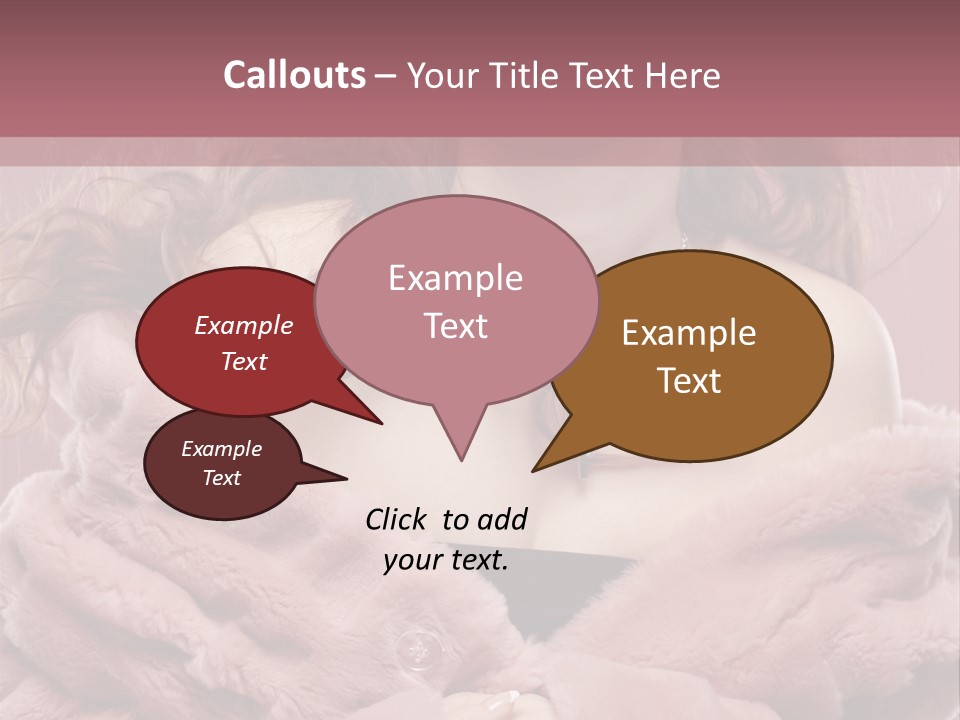 Callouts – Your Title Text Here

Example Text

Example Text

Example Text

Example Text

Click to add your text.